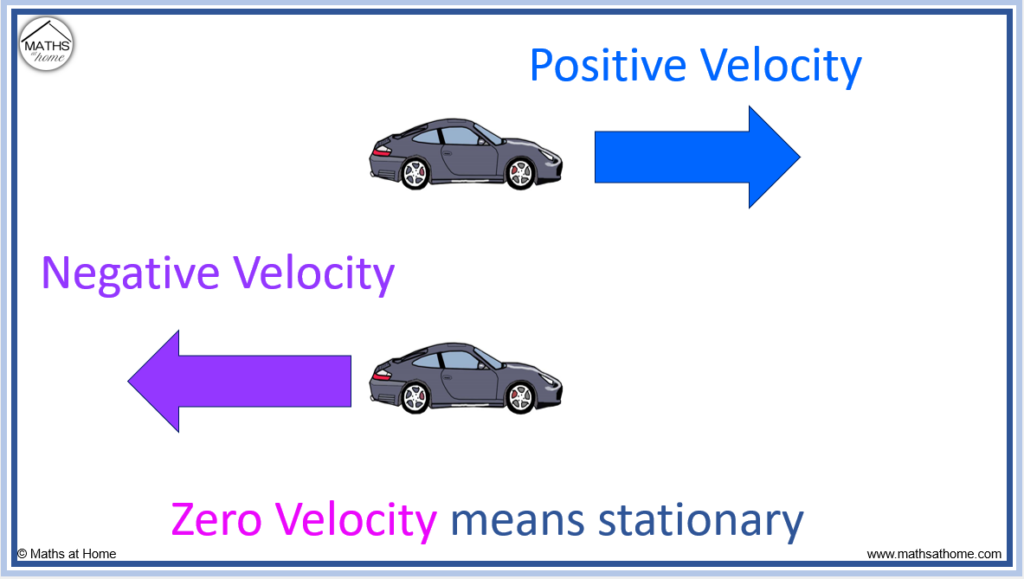 MATHS at home

Positive Velocity

Negative Velocity

Zero Velocity means stationary

© Maths at Home

www.mathsathome.com